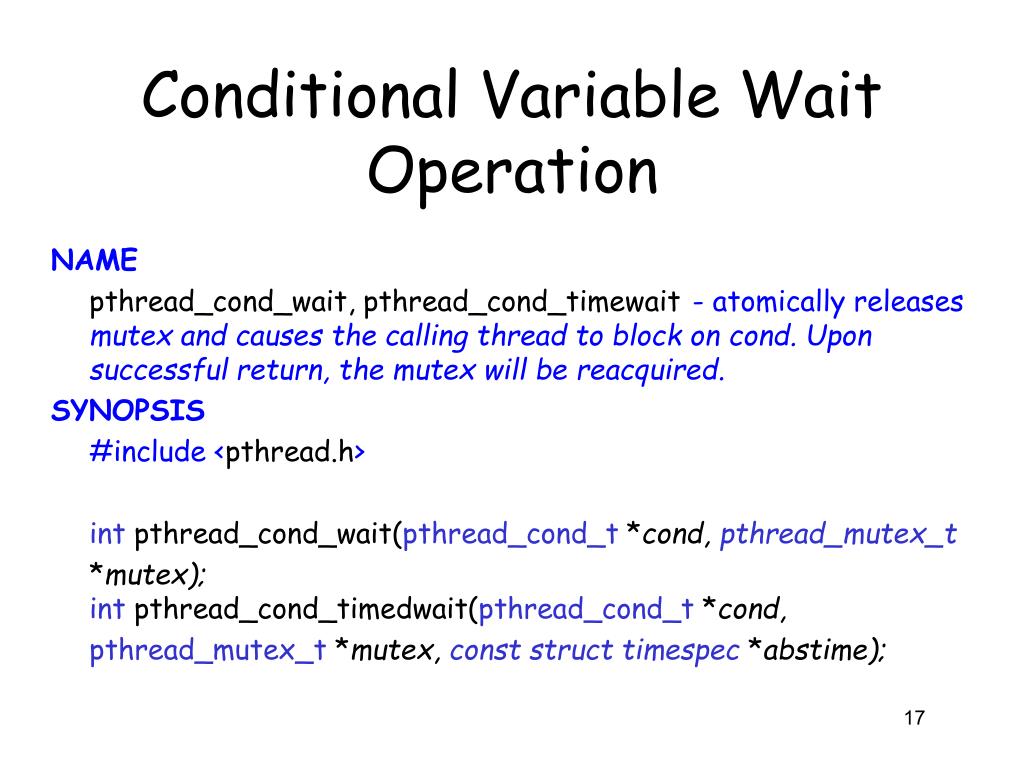 Conditional Variable Wait Operation

NAME

pthread_cond_wait, pthread_cond_timewait - atomically releases mutex and causes the calling thread to block on cond. Upon successful return, the mutex will be reacquired.

SYNOPSIS

#include <pthread.h>

int pthread_cond_wait(pthread_cond_t *cond, pthread_mutex_t *mutex);
int pthread_cond_timedwait(pthread_cond_t *cond, pthread_mutex_t *mutex, const struct timespec *abstime);

17